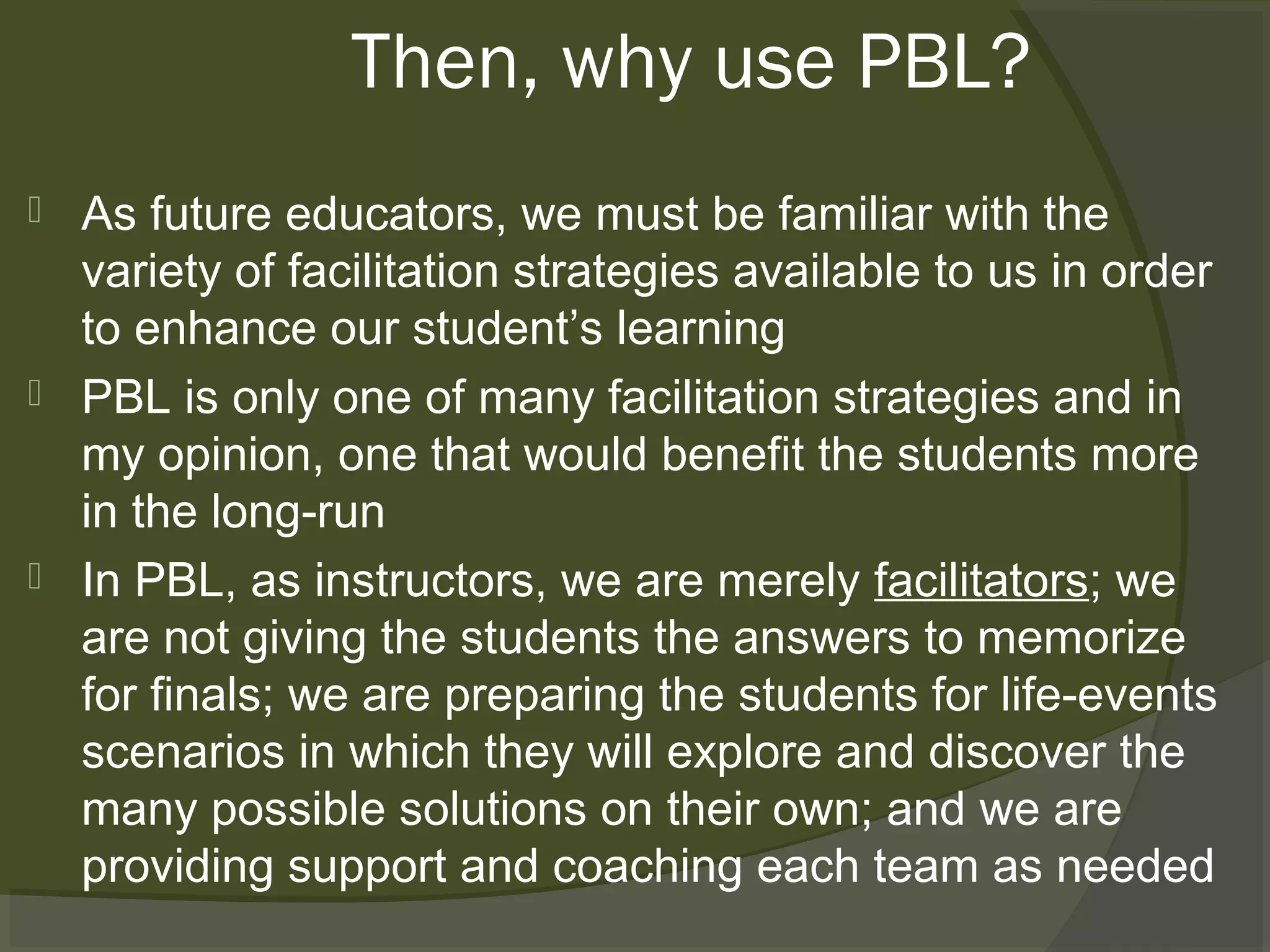 Then, why use PBL?

As future educators, we must be familiar with the variety of facilitation strategies available to us in order to enhance our student’s learning

PBL is only one of many facilitation strategies and in my opinion, one that would benefit the students more in the long-run

In PBL, as instructors, we are merely facilitators; we are not giving the students the answers to memorize for finals; we are preparing the students for life-events scenarios in which they will explore and discover the many possible solutions on their own; and we are providing support and coaching each team as needed